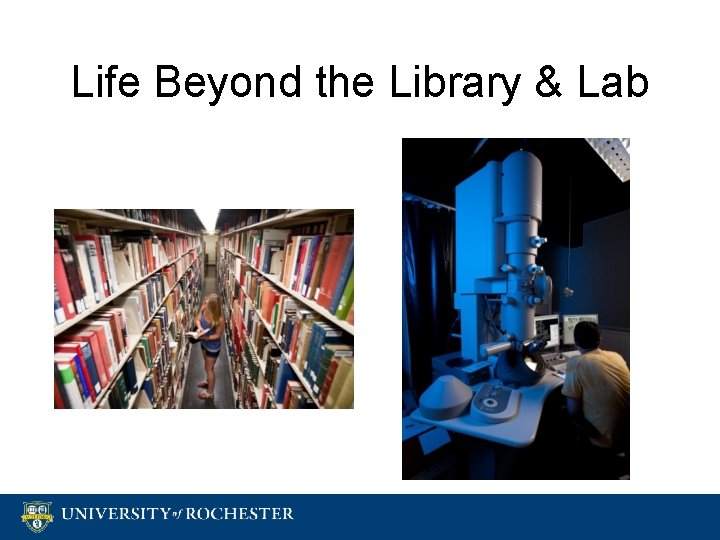 Life Beyond the Library & Lab

UNIVERSITY of ROCHESTER